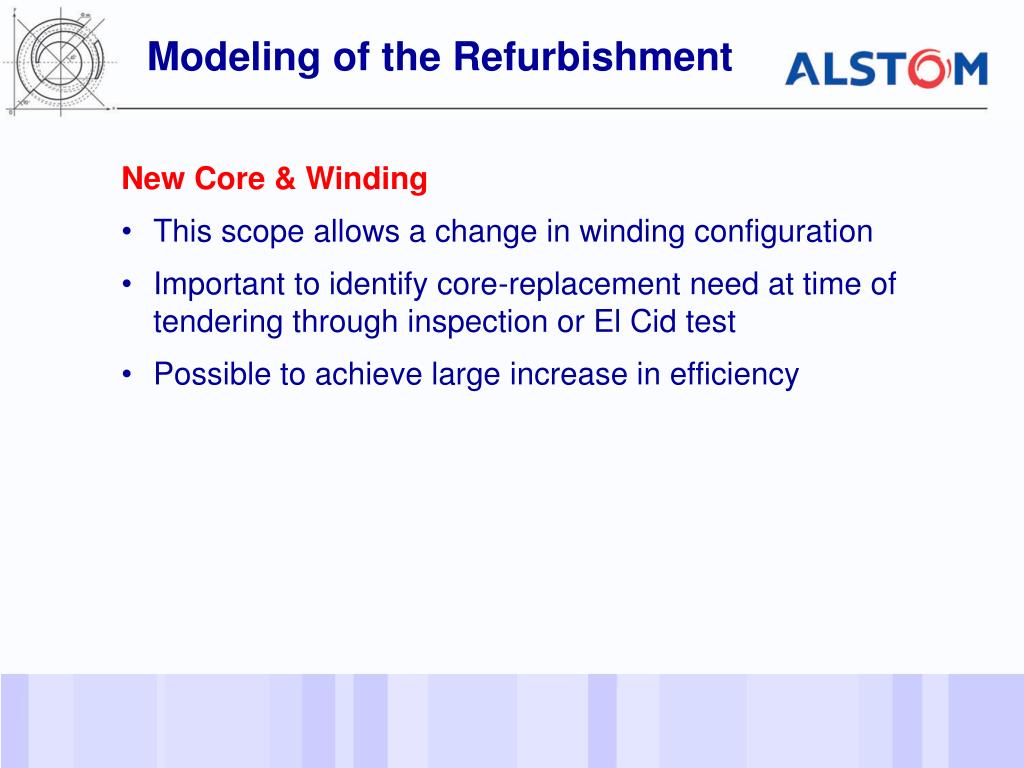 Modeling of the Refurbishment

ALSTOM

New Core & Winding

• This scope allows a change in winding configuration

• Important to identify core-replacement need at time of tendering through inspection or El Cid test

• Possible to achieve large increase in efficiency